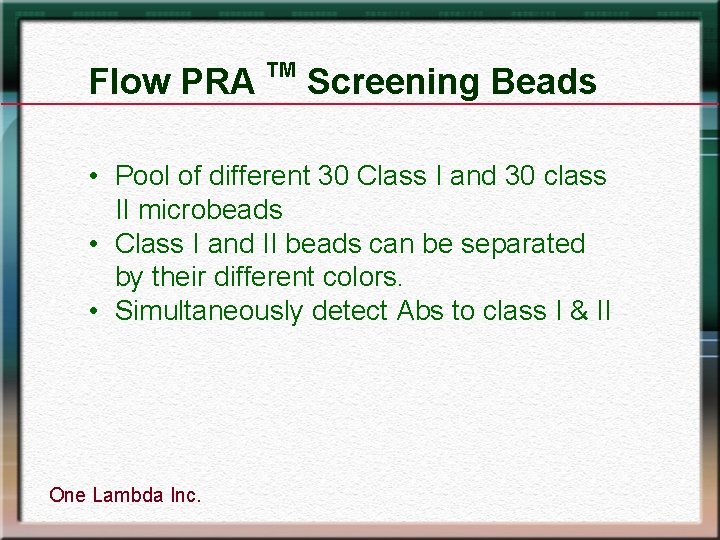 Flow PRA ™ Screening Beads

• Pool of different 30 Class I and 30 class II microbeads
• Class I and II beads can be separated by their different colors.
• Simultaneously detect Abs to class I & II

One Lambda Inc.